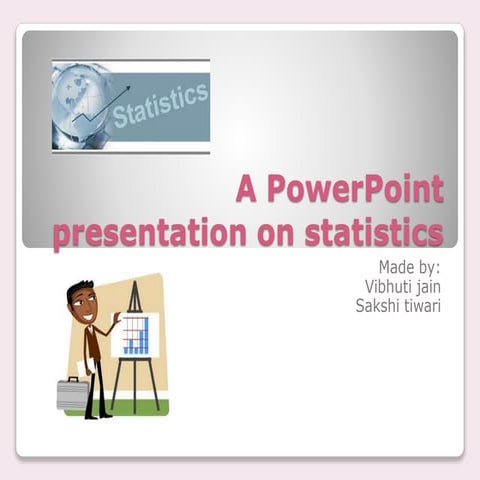 Statistics

A PowerPoint presentation on statistics

Made by:
Vibhuti jain
Sakshi tiwari